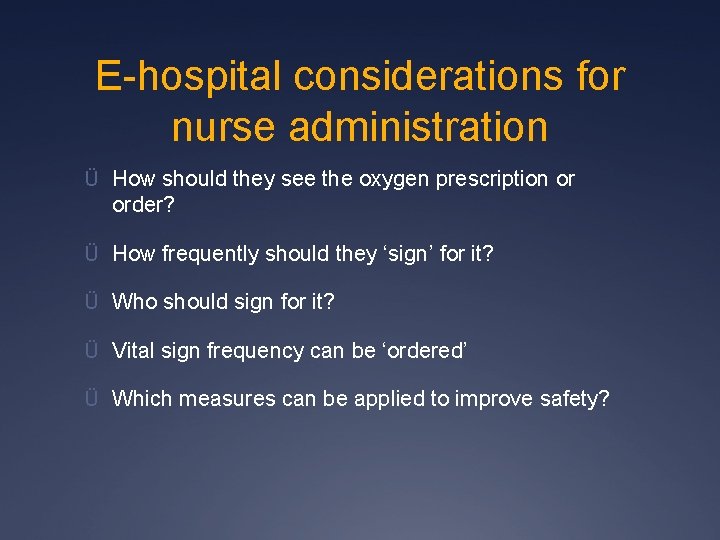 E-hospital considerations for nurse administration

Ü How should they see the oxygen prescription or order?

Ü How frequently should they 'sign' for it?

Ü Who should sign for it?

Ü Vital sign frequency can be 'ordered'

Ü Which measures can be applied to improve safety?